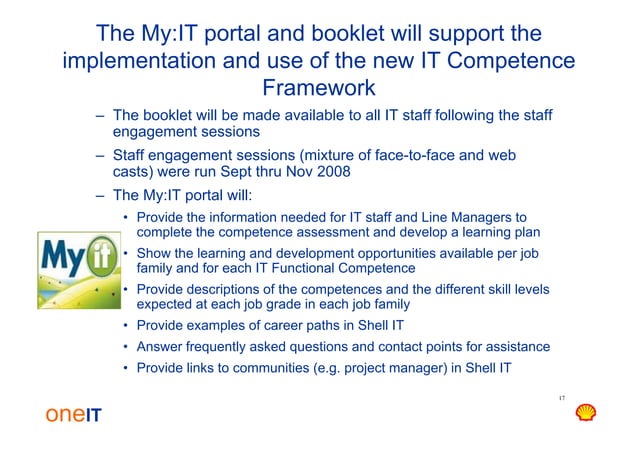 The My:IT portal and booklet will support the implementation and use of the new IT Competence Framework

– The booklet will be made available to all IT staff following the staff engagement sessions

– Staff engagement sessions (mixture of face-to-face and web casts) were run Sept thru Nov 2008

– The My:IT portal will:

• Provide the information needed for IT staff and Line Managers to complete the competence assessment and develop a learning plan

• Show the learning and development opportunities available per job family and for each IT Functional Competence

• Provide descriptions of the competences and the different skill levels expected at each job grade in each job family

• Provide examples of career paths in Shell IT

• Answer frequently asked questions and contact points for assistance

• Provide links to communities (e.g. project manager) in Shell IT

My it

17

oneIT